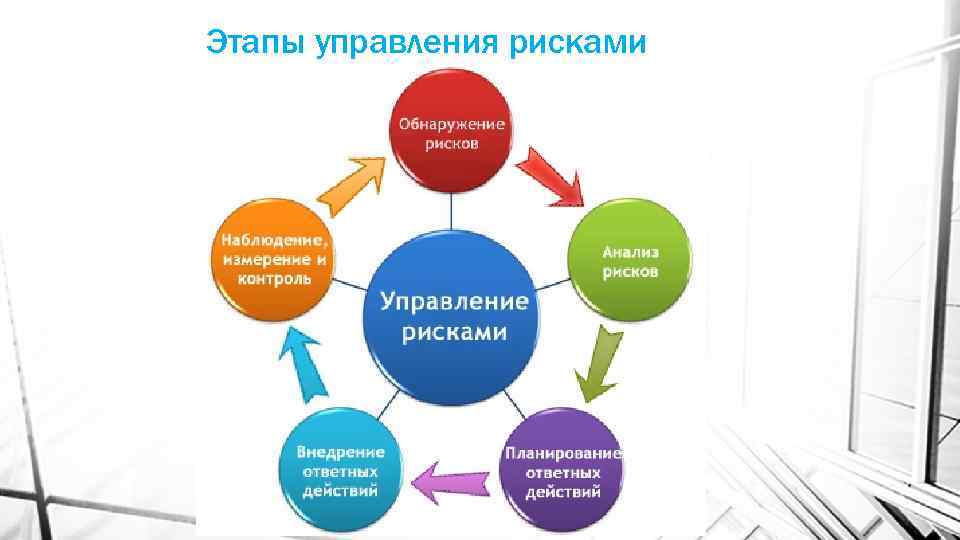 Этапы управления рисками

Обнаружение рисков

Анализ рисков

Планирование ответных действий

Внедрение ответных действий

Наблюдение, измерение и контроль

Управление рисками